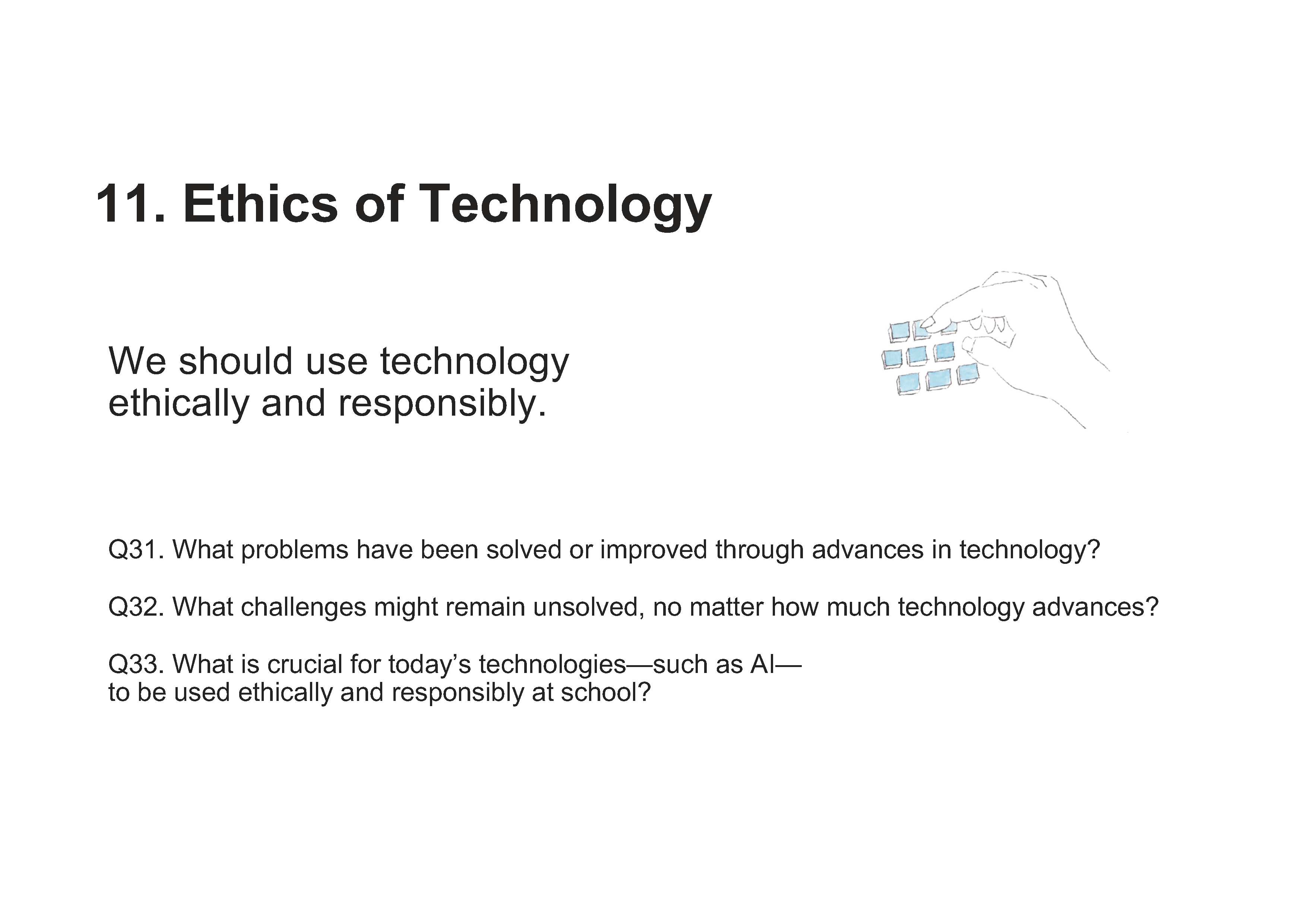 11. Ethics of Technology

We should use technology ethically and responsibly.

Q31. What problems have been solved or improved through advances in technology?

Q32. What challenges might remain unsolved, no matter how much technology advances?

Q33. What is crucial for today's technologies—such as AI— to be used ethically and responsibly at school?